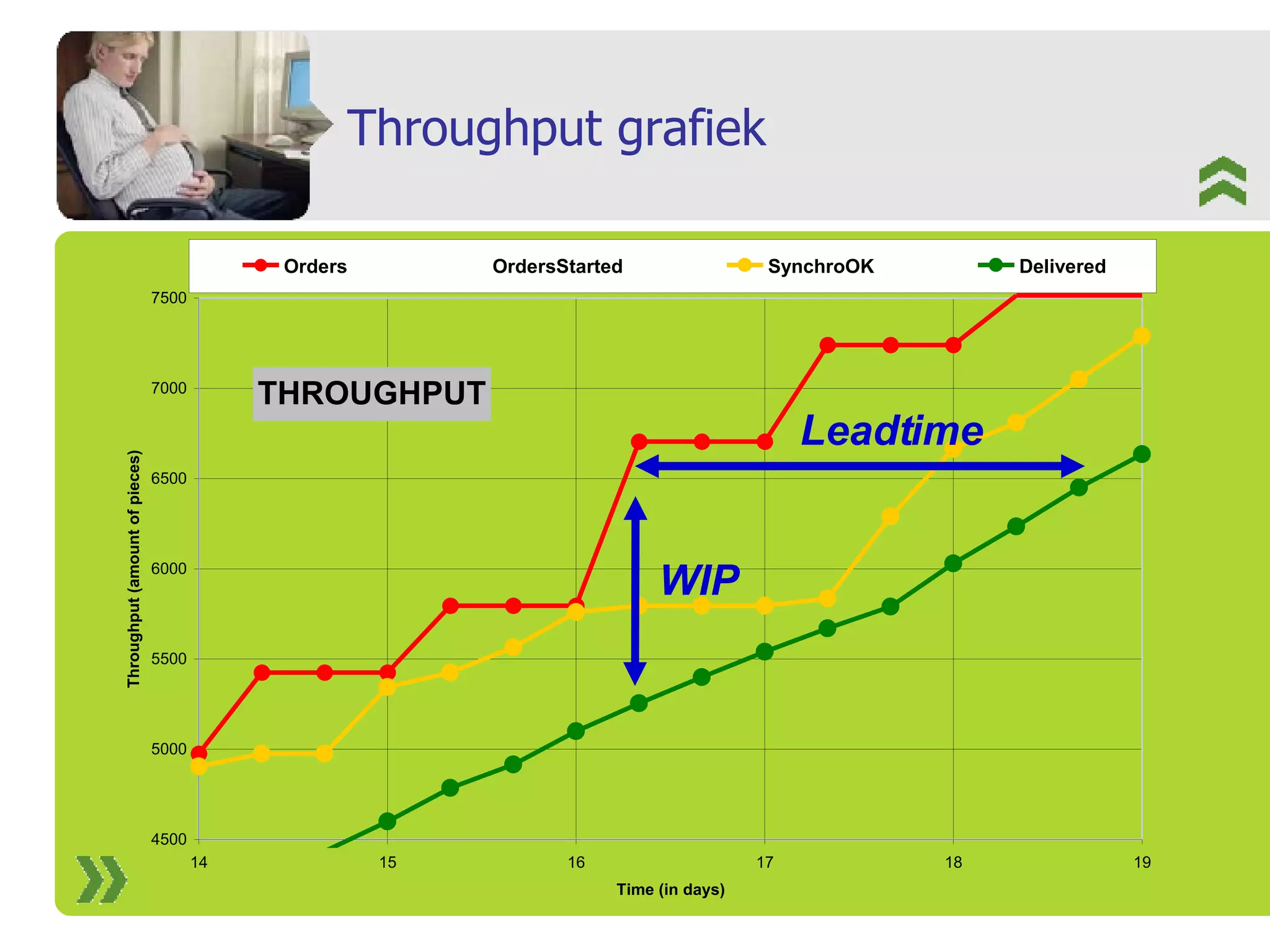 Throughput grafiek

Orders
OrdersStarted
SynchroOK
Delivered

THROUGHPUT

Leadtime

WIP

Throughput (amount of pieces)

7500
7000
6500
6000
5500
5000
4500

14
15
16
17
18
19

Time (in days)